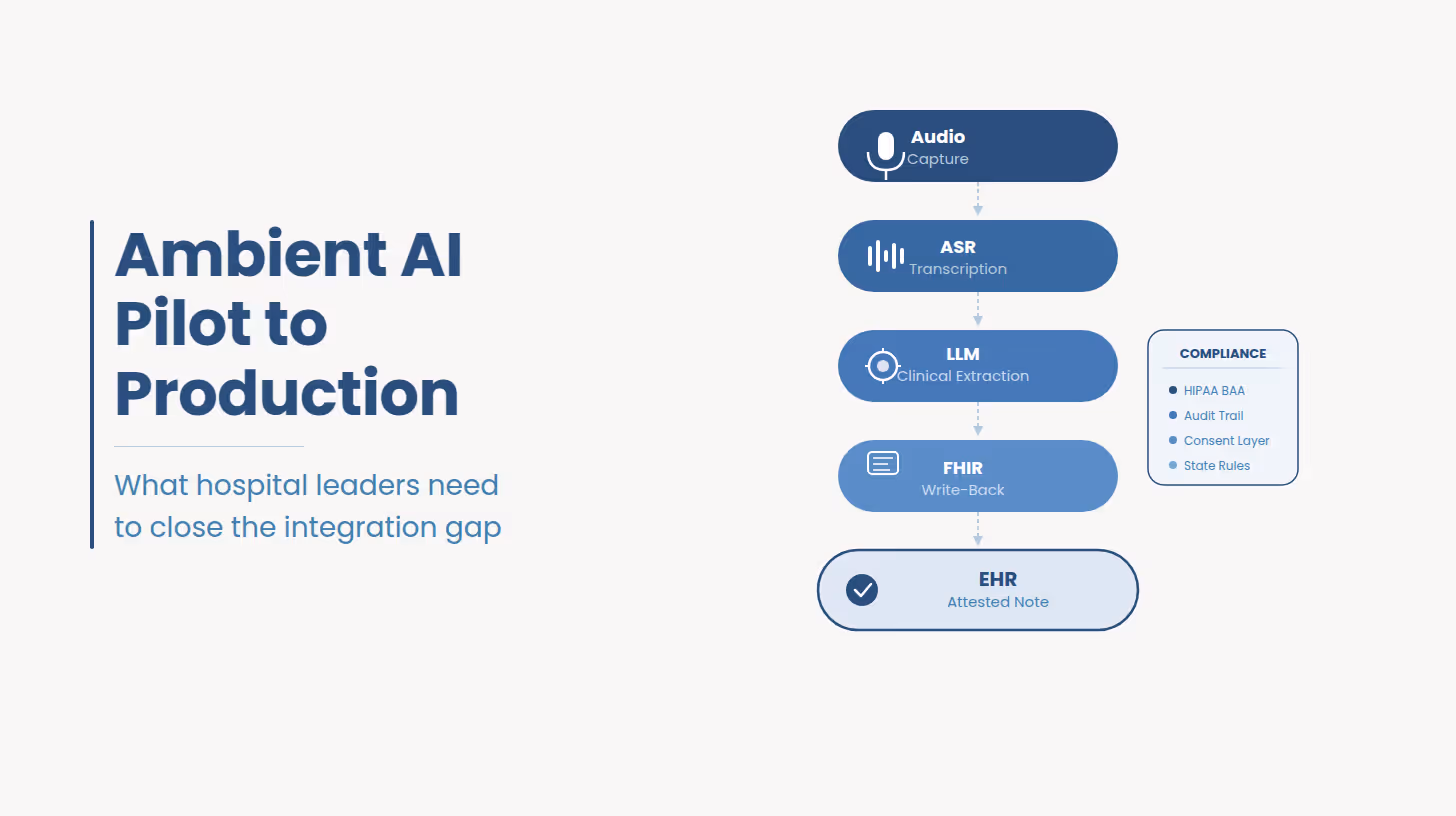 Ambient AI Pilot to Production

What hospital leaders need to close the integration gap

Audio
Capture

ASR
Transcription

LLM
Clinical Extraction

FHIR
Write-Back

EHR
Attested Note

COMPLIANCE
HIPAA BAA
Audit Trail
Consent Layer
State Rules